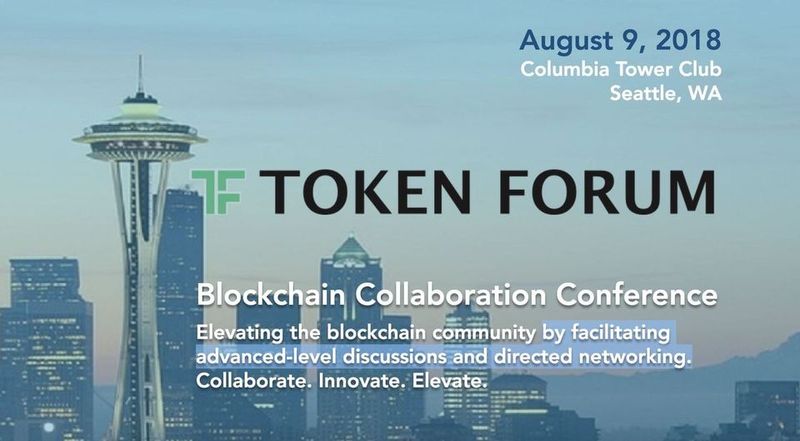 August 9, 2018
Columbia Tower Club
Seattle, WA

TF TOKEN FORUM

Blockchain Collaboration Conference

Elevating the blockchain community by facilitating advanced-level discussions and directed networking. Collaborate. Innovate. Elevate.